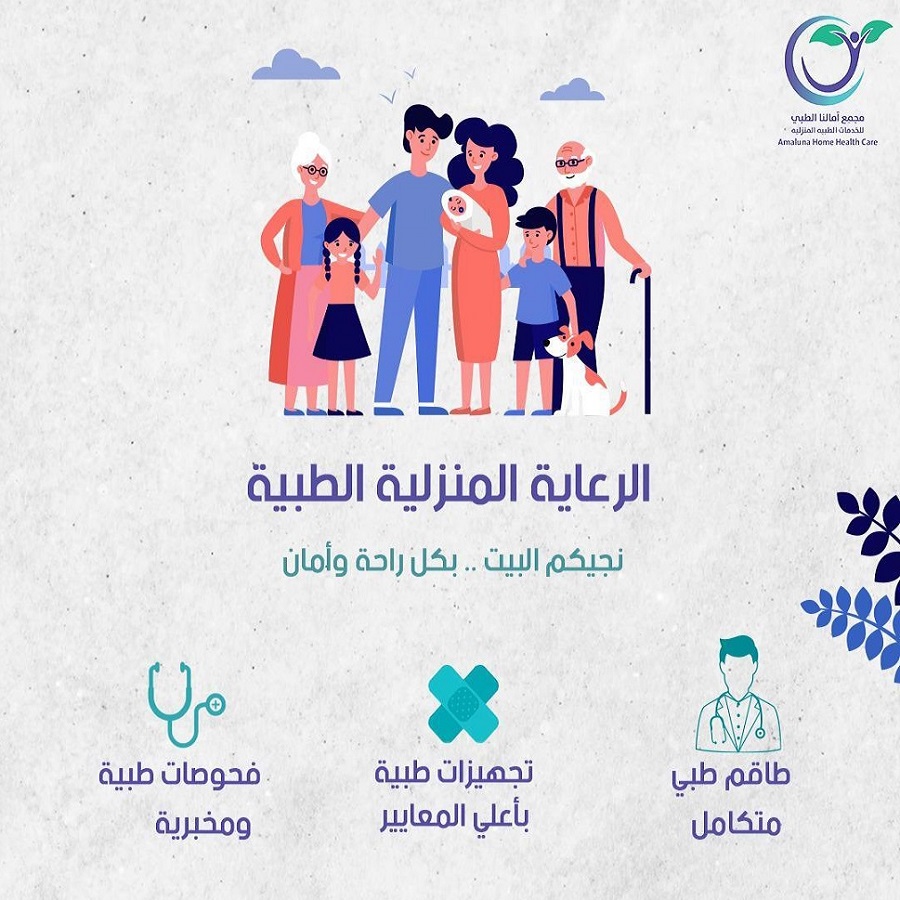 مجمع أمالنا الطبي
للخدمات الطبيه المنزليه
Amaluna Home Health Care

الرعاية المنزلية الطبية

نجيكم البيت .. بكل راحة وأمان

طاقم طبي متكامل

تجهيزات طبية بأعلي المعايير

فحوصات طبية ومخبرية